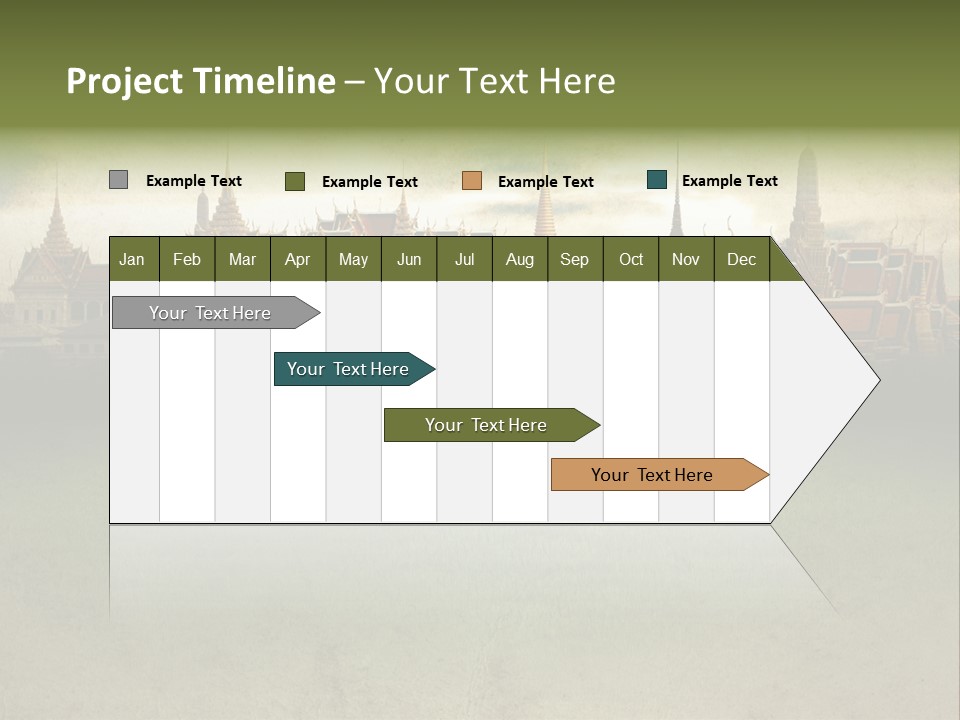 Project Timeline – Your Text Here

Example Text
Example Text
Example Text
Example Text

| Jan | Feb | Mar | Apr | May | Jun | Jul | Aug | Sep | Oct | Nov | Dec |
|---|---|---|---|---|---|---|---|---|---|---|---|

Your Text Here

Your Text Here

Your Text Here

Your Text Here